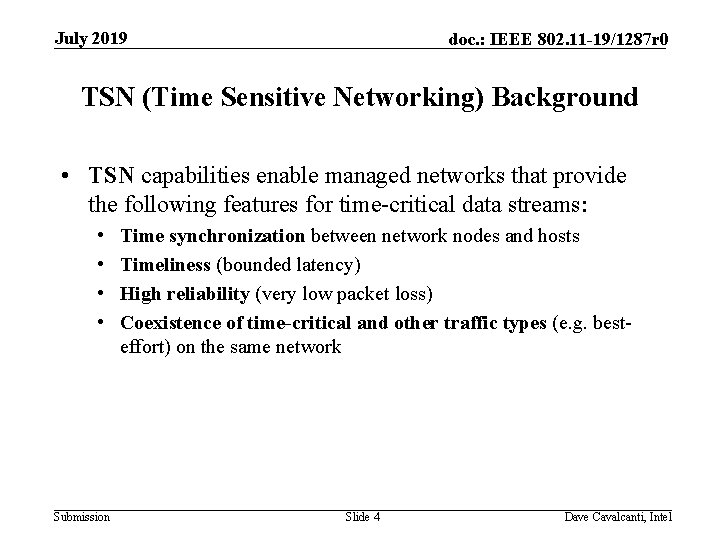 July 2019

doc.: IEEE 802.11-19/1287r0

TSN (Time Sensitive Networking) Background

• TSN capabilities enable managed networks that provide the following features for time-critical data streams:
  • Time synchronization between network nodes and hosts
  • Timeliness (bounded latency)
  • High reliability (very low packet loss)
  • Coexistence of time-critical and other traffic types (e.g. best-effort) on the same network

Submission

Slide 4

Dave Cavalcanti, Intel